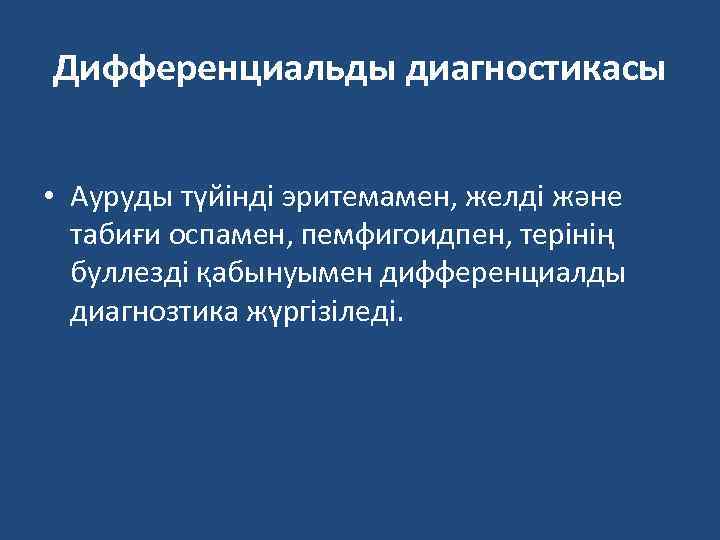 Дифференциальды диагностикасы

• Ауруды түйінді эритемамен, желді және табиғи оспамен, пемфигоидпен, терінің буллезді қабынуымен дифференциалды диагнозтика жүргізіледі.